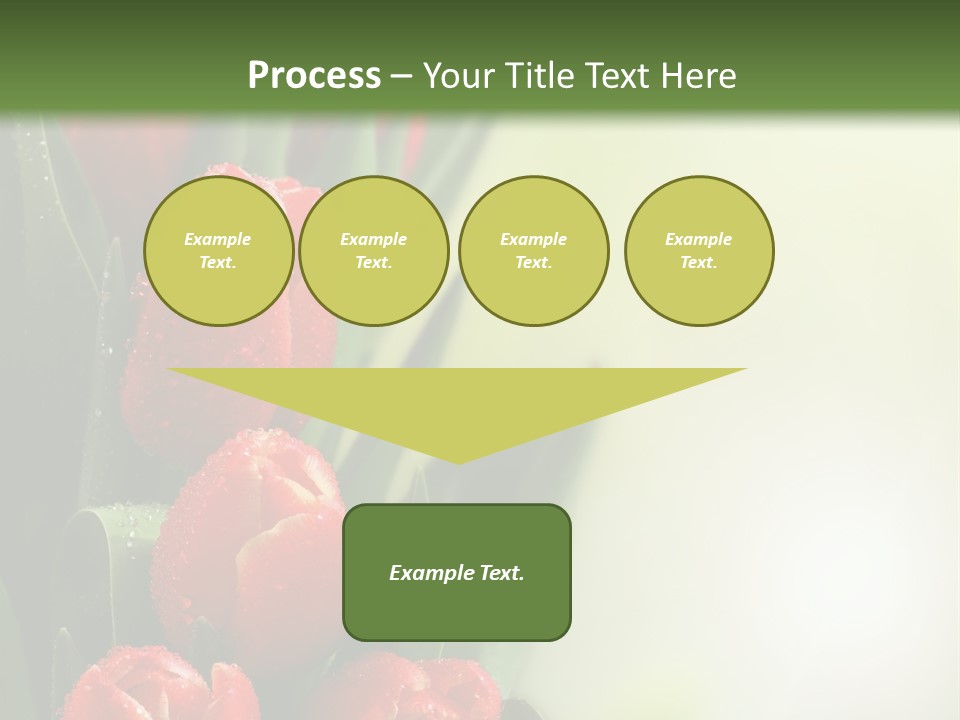 Process – Your Title Text Here

Example Text.

Example Text.

Example Text.

Example Text.

Example Text.